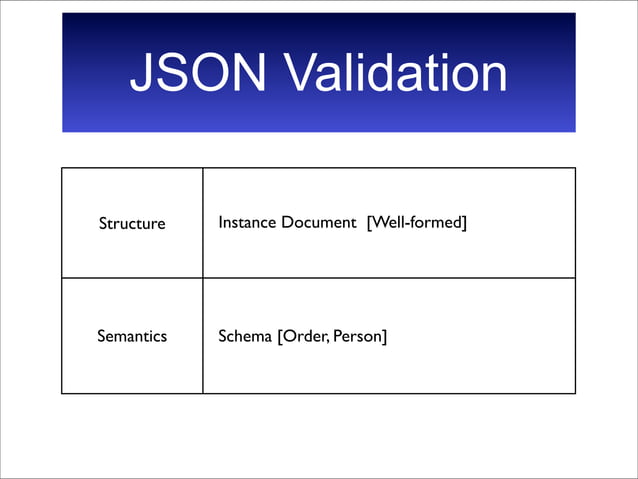 JSON Validation

| Structure | Instance Document [Well-formed] |
|---|---|
| Semantics | Schema [Order, Person] |